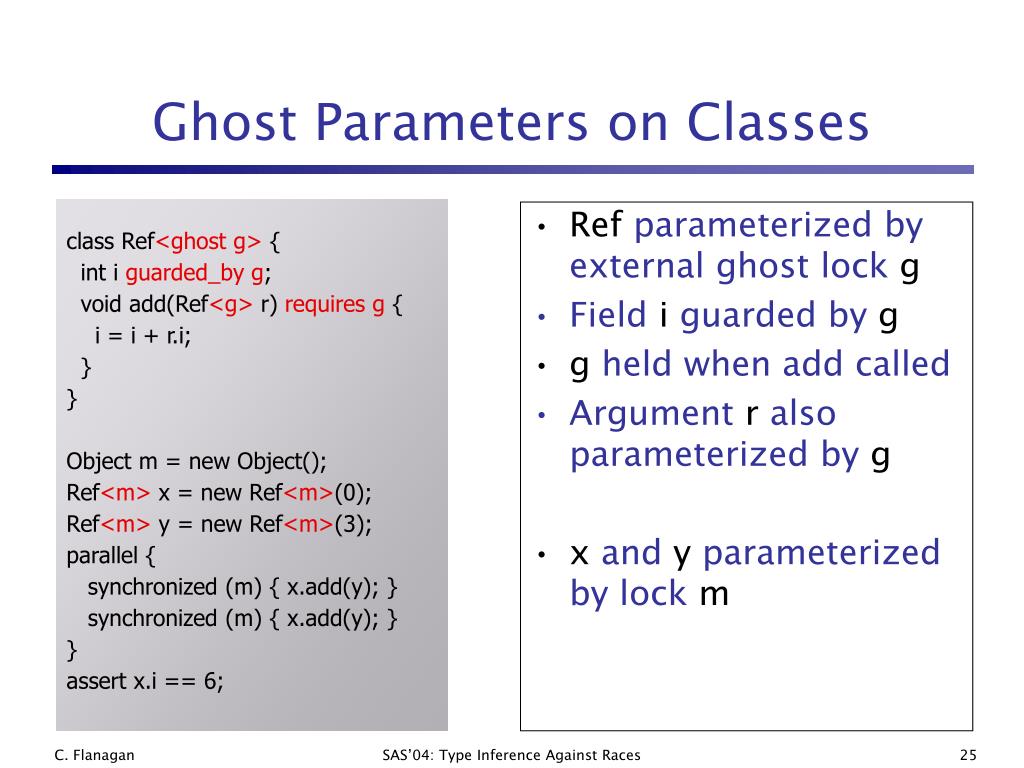 Ghost Parameters on Classes

class Ref<ghost g> {
  int i guarded_by g;
  void add(Ref<g> r) requires g {
    i = i + r.i;
  }
}

Object m = new Object();
Ref<m> x = new Ref<m>(0);
Ref<m> y = new Ref<m>(3);
parallel {
   synchronized (m) { x.add(y); }
   synchronized (m) { x.add(y); }
}
assert x.i == 6;

• Ref parameterized by external ghost lock g
• Field i guarded by g
• g held when add called
• Argument r also parameterized by g

• x and y parameterized by lock m

C. Flanagan

SAS'04: Type Inference Against Races

25